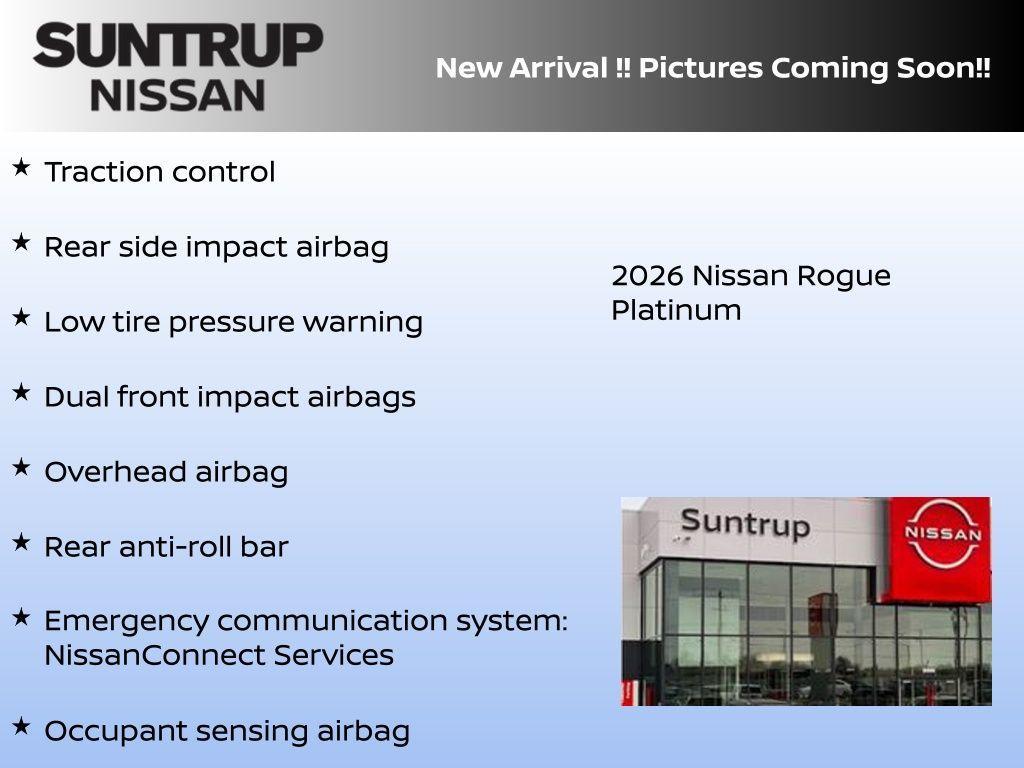 SUNTRUP
NISSAN

New Arrival !! Pictures Coming Soon!!

★ Traction control

★ Rear side impact airbag

★ Low tire pressure warning

★ Dual front impact airbags

★ Overhead airbag

★ Rear anti-roll bar

★ Emergency communication system: NissanConnect Services

★ Occupant sensing airbag

2026 Nissan Rogue Platinum

Suntrup

NISSAN